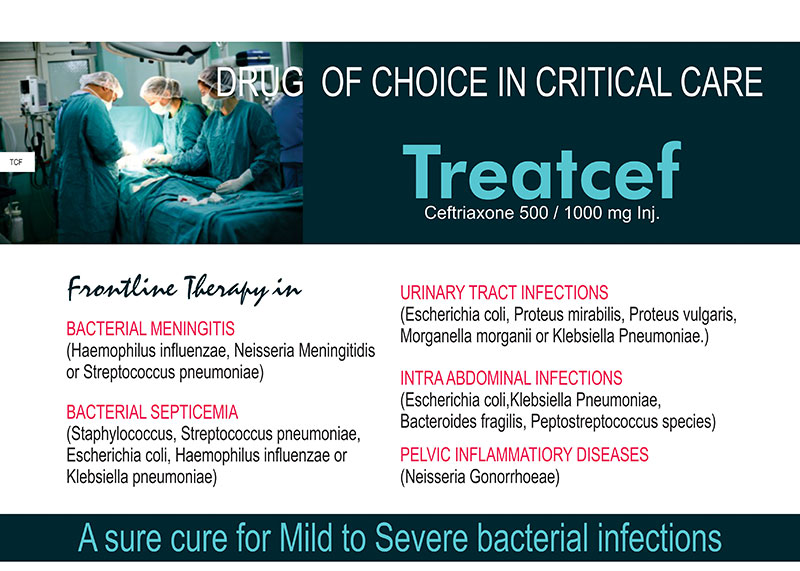 TCF

DRUG OF CHOICE IN CRITICAL CARE

Treatcef
Ceftriaxone 500 / 1000 mg Inj.

Frontline Therapy in

BACTERIAL MENINGITIS
(Haemophilus influenzae, Neisseria Meningitidis or Streptococcus pneumoniae)

BACTERIAL SEPTICEMIA
(Staphylococcus, Streptococcus pneumoniae, Escherichia coli, Haemophilus influenzae or Klebsiella pneumoniae)

URINARY TRACT INFECTIONS
(Escherichia coli, Proteus mirabilis, Proteus vulgaris, Morganella morganii or Klebsiella Pneumoniae.)

INTRA ABDOMINAL INFECTIONS
(Escherichia coli,Klebsiella Pneumoniae, Bacteroides fragilis, Peptostreptococcus species)

PELVIC INFLAMMATIORY DISEASES
(Neisseria Gonorrhoeae)

A sure cure for Mild to Severe bacterial infections